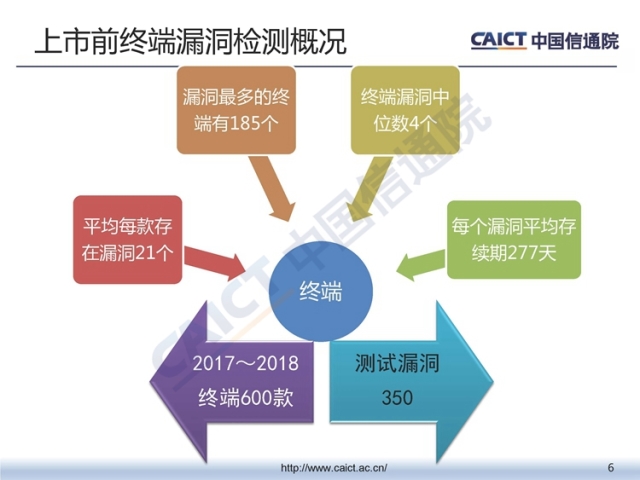 上市前终端漏洞检测概况

CAICT 中国信通院

漏洞最多的终端有185个

终端漏洞中位数4个

平均每款存在漏洞21个

每个漏洞平均存续期277天

终端

2017～2018 终端600款

测试漏洞 350

CAICT 中国信通院

http://www.caict.ac.cn/

6